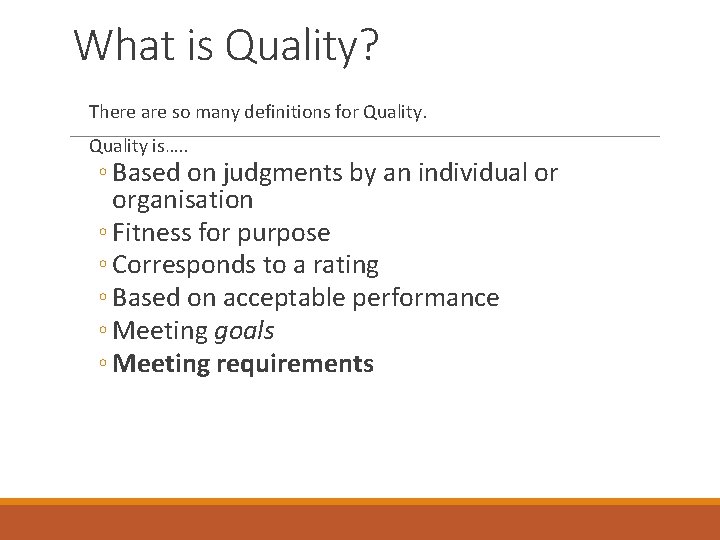 What is Quality?

There are so many definitions for Quality.

Quality is…..

◦ Based on judgments by an individual or organisation
◦ Fitness for purpose
◦ Corresponds to a rating
◦ Based on acceptable performance
◦ Meeting goals
◦ Meeting requirements